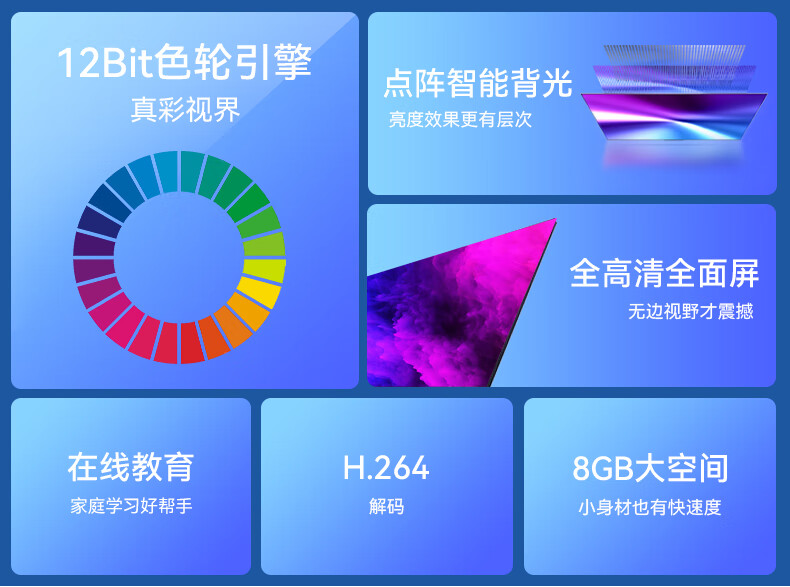 12Bit色轮引擎
真彩视界

点阵智能背光
亮度效果更有层次

全高清全面屏
无边视野才震撼

在线教育
家庭学习好帮手

H.264
解码

8GB大空间
小身材也有快速度